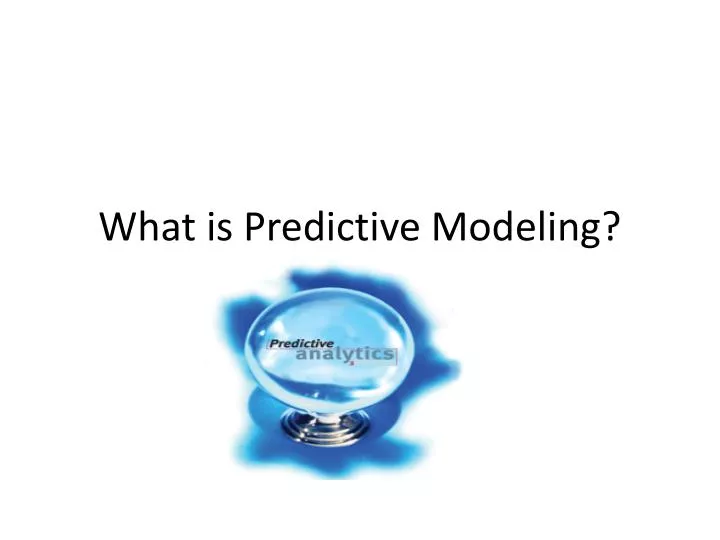 What is Predictive Modeling?

Predictive
analytics